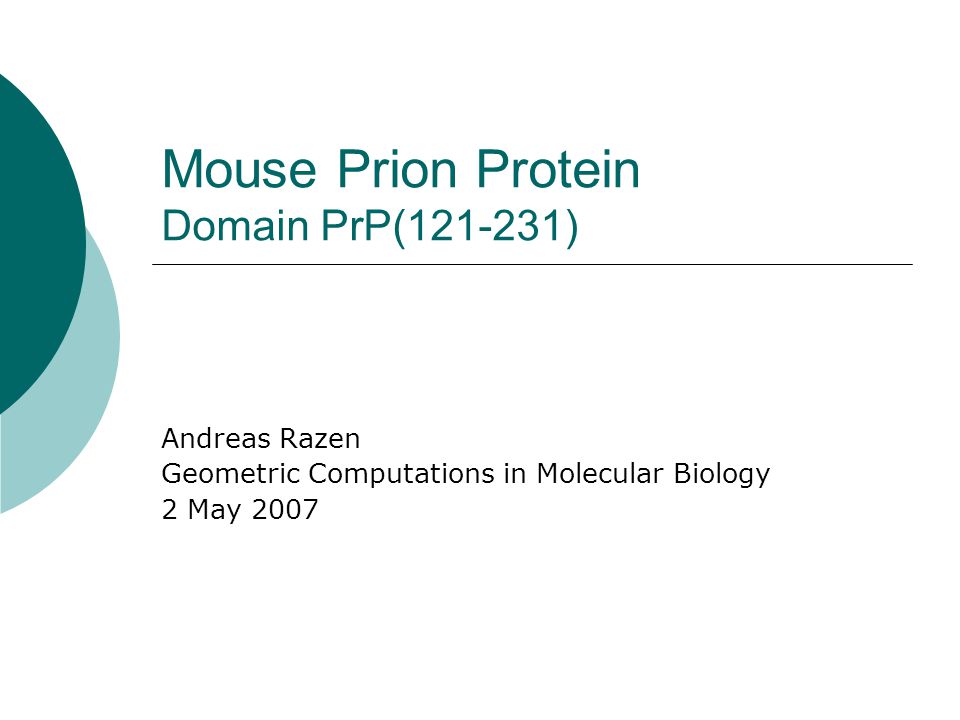 Mouse Prion Protein
Domain PrP(121-231)

Andreas Razen
Geometric Computations in Molecular Biology
2 May 2007